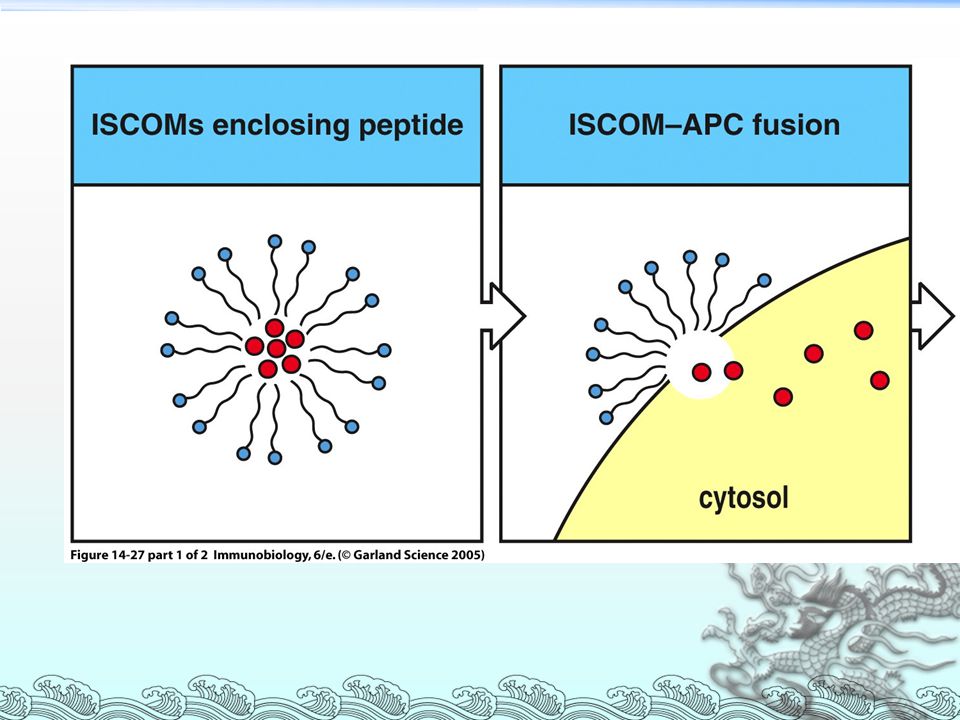 ISCOMs enclosing peptide

ISCOM–APC fusion

cytosol

Figure 14-27 part 1 of 2 Immunobiology, 6/e. (© Garland Science 2005)